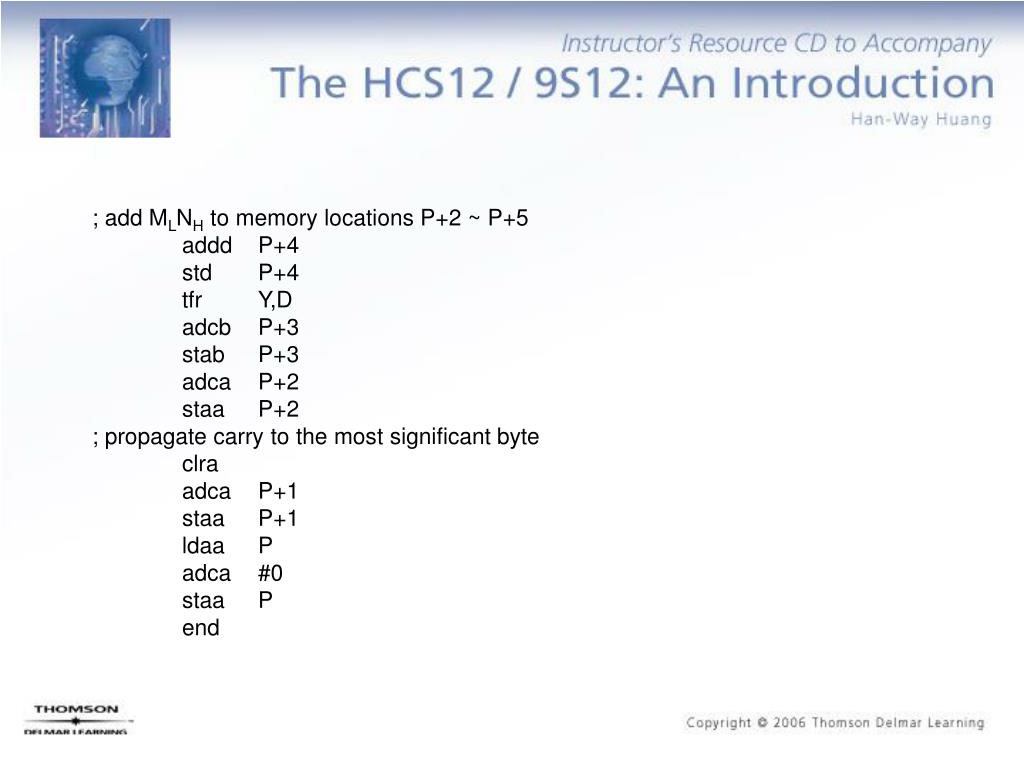 Instructor's Resource CD to Accompany
The HCS12 / 9S12: An Introduction
Han-Way Huang

; add $M_LN_H$ to memory locations P+2 ~ P+5
addd P+4
std P+4
tfr Y,D
adcb P+3
stab P+3
adca P+2
staa P+2
; propagate carry to the most significant byte
clra
adca P+1
staa P+1
ldaa P
adca #0
staa P
end

THOMSON
DELMAR LEARNING

Copyright © 2006 Thomson Delmar Learning